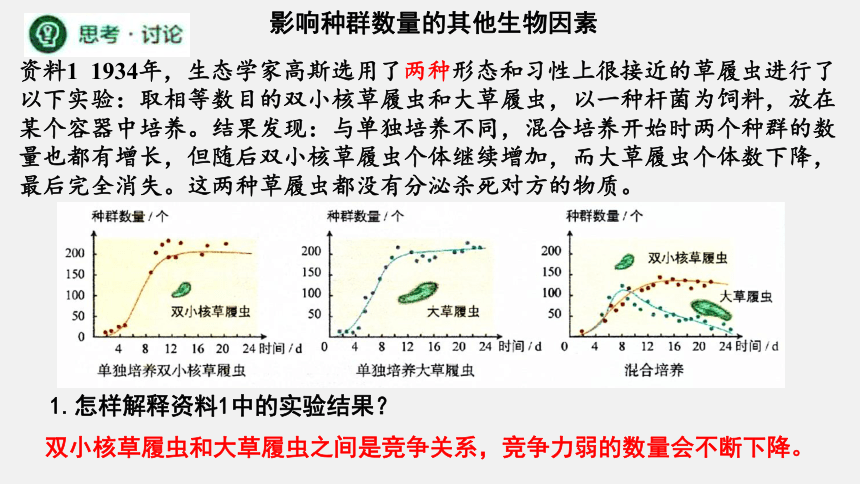 思考·讨论

影响种群数量的其他生物因素

资料1 1934年，生态学家高斯选用了两种形态和习性上很接近的草履虫进行了以下实验：取相等数目的双小核草履虫和大草履虫，以一种杆菌为饲料，放在某个容器中培养。结果发现：与单独培养不同，混合培养开始时两个种群的数量也都有增长，但随后双小核草履虫个体继续增加，而大草履虫个体数下降，最后完全消失。这两种草履虫都没有分泌杀死对方的物质。

种群数量/个
200
150
100
50
0
4 8 12 16 20 24 时间/d
双小核草履虫
单独培养双小核草履虫

种群数量/个
200
150
100
50
0
4 8 12 16 20 24 时间/d
大草履虫
单独培养大草履虫

种群数量/个
200
150
100
50
0
4 8 12 16 20 24 时间/d
双小核草履虫
大草履虫
混合培养

1. 怎样解释资料1中的实验结果？

双小核草履虫和大草履虫之间是竞争关系，竞争力弱的数量会不断下降。